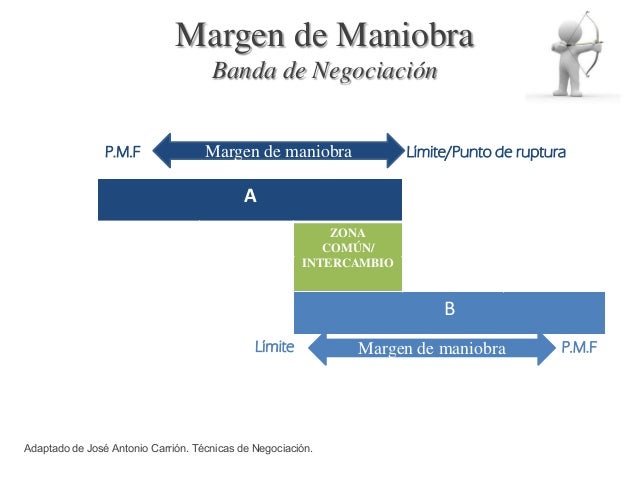 Margen de Maniobra
Banda de Negociación

P.M.F
Margen de maniobra
Límite/Punto de ruptura

A

ZONA COMÚN/ INTERCAMBIO

B

Límite
Margen de maniobra
P.M.F

Adaptado de José Antonio Carrión. Técnicas de Negociación.